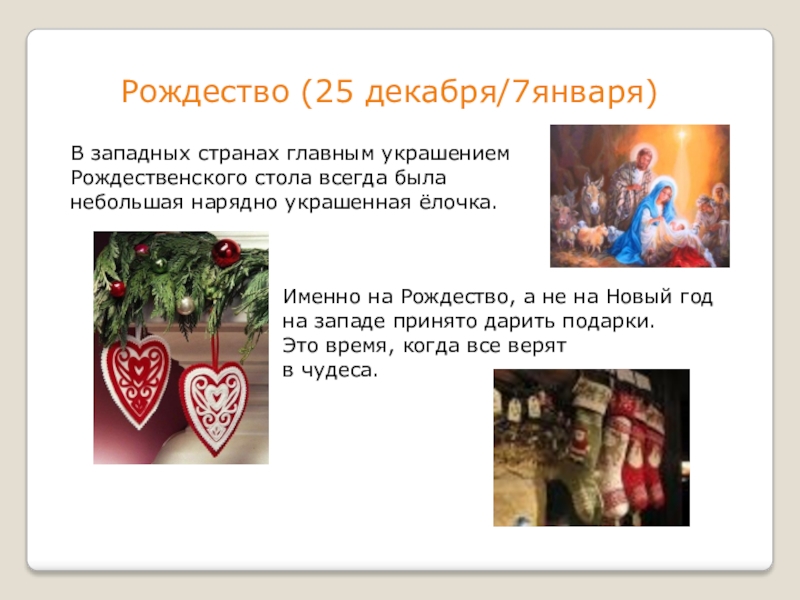 Рождество (25 декабря/7января)

В западных странах главным украшением Рождественского стола всегда была небольшая нарядно украшенная ёлочка.

Именно на Рождество, а не на Новый год на западе принято дарить подарки.
Это время, когда все верят в чудеса.